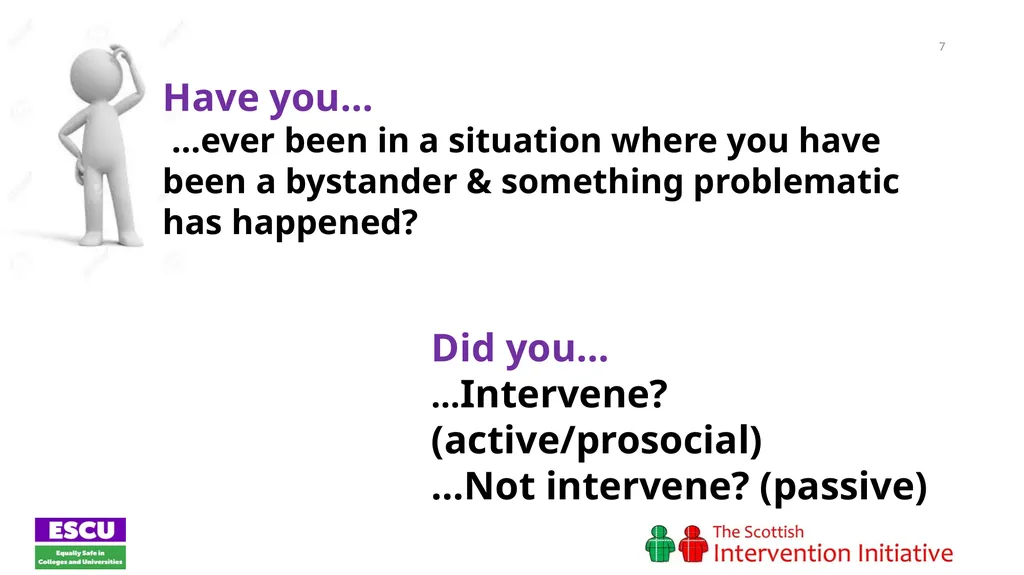 7

Have you…
…ever been in a situation where you have been a bystander & something problematic has happened?

Did you…
...Intervene? (active/prosocial)
…Not intervene? (passive)

ESCU
Equally Safe in Colleges and Universities

The Scottish Intervention Initiative